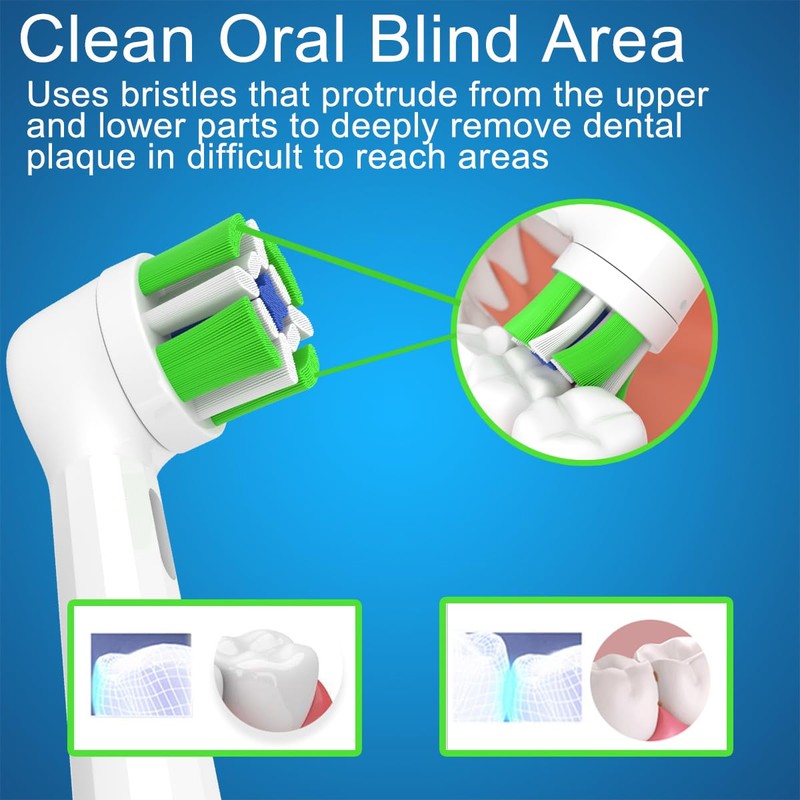 Clean Oral Blind Area

Uses bristles that protrude from the upper and lower parts to deeply remove dental plaque in difficult to reach areas